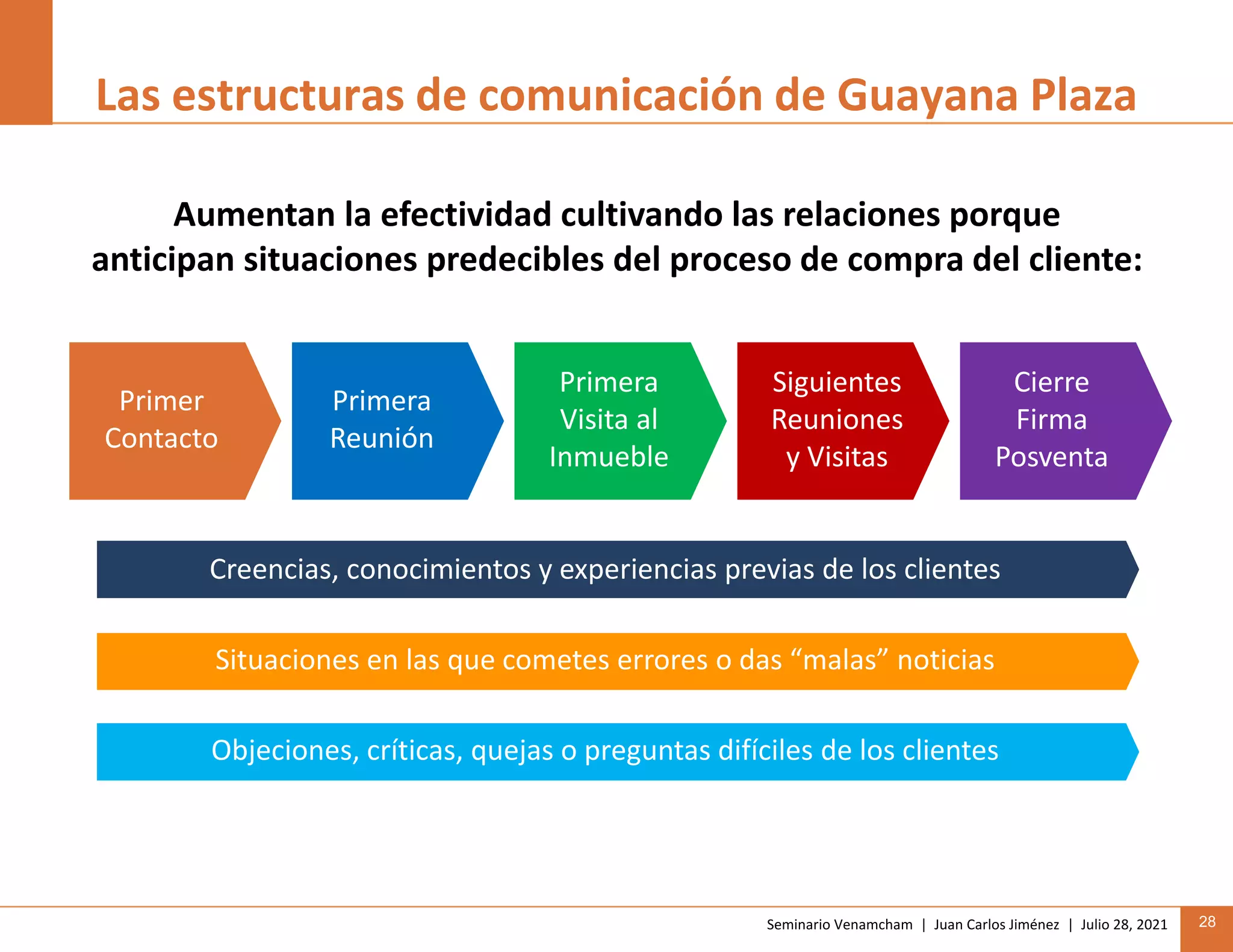 Las estructuras de comunicación de Guayana Plaza

Aumentan la efectividad cultivando las relaciones porque anticipan situaciones predecibles del proceso de compra del cliente:

Primer Contacto

Primera Reunión

Primera Visita al Inmueble

Siguientes Reuniones y Visitas

Cierre Firma Posventa

Creencias, conocimientos y experiencias previas de los clientes

Situaciones en las que cometes errores o das “malas” noticias

Objeciones, críticas, quejas o preguntas difíciles de los clientes

Seminario Venamcham | Juan Carlos Jiménez | Julio 28, 2021

28